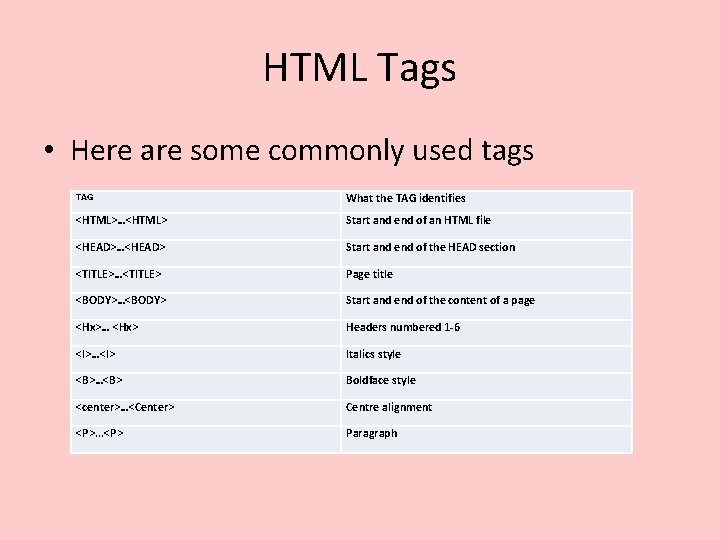 HTML Tags

• Here are some commonly used tags

| TAG | What the TAG identifies |
|---|---|
| <HTML>..<HTML> | Start and end of an HTML file |
| <HEAD>..<HEAD> | Start and end of the HEAD section |
| <TITLE>..<TITLE> | Page title |
| <BODY>..<BODY> | Start and end of the content of a page |
| <Hx>.. <Hx> | Headers numbered 1-6 |
| <I>..<I> | Italics style |
| <B>..<B> | Boldface style |
| <center>..<Center> | Centre alignment |
| <P>...<P> | Paragraph |